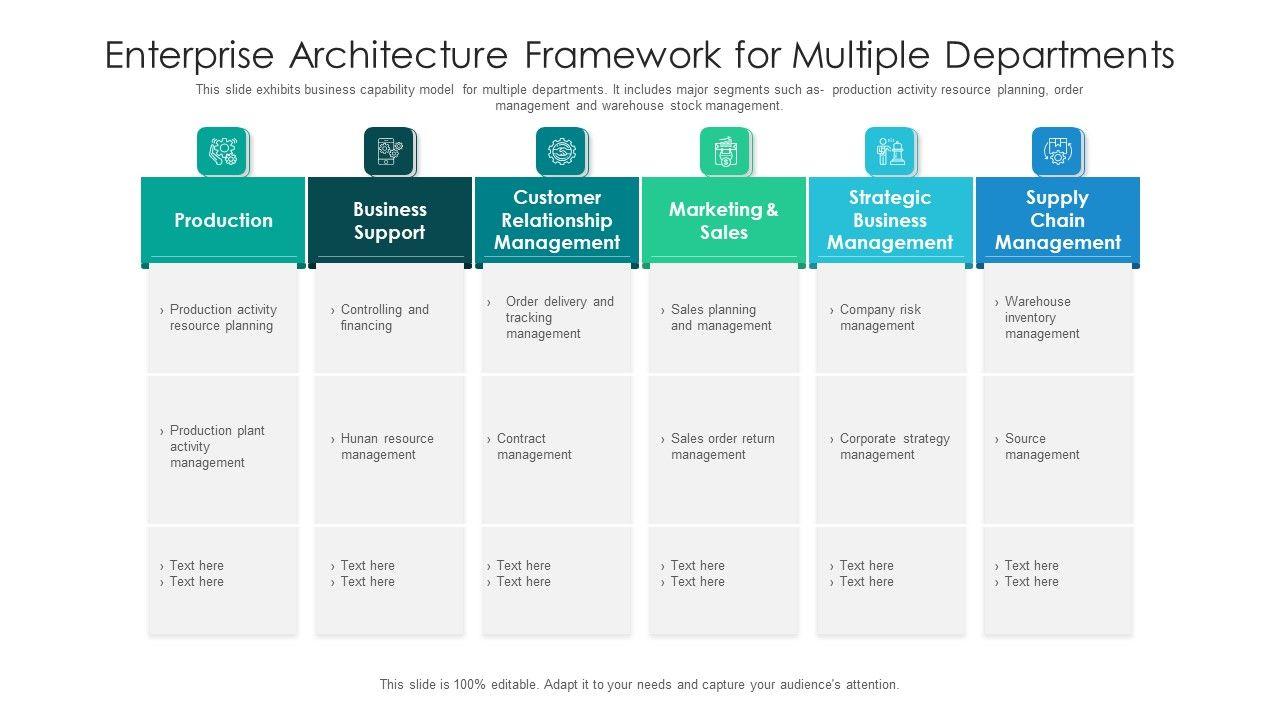 Enterprise Architecture Framework for Multiple Departments

This slide exhibits business capability model for multiple departments. It includes major segments such as- production activity resource planning, order management and warehouse stock management.

| Production | Business Support | Customer Relationship Management | Marketing & Sales | Strategic Business Management | Supply Chain Management |
|---|---|---|---|---|---|
| › Production activity resource planning | › Controlling and financing | › Order delivery and tracking management | › Sales planning and management | › Company risk management | › Warehouse inventory management |
| › Production plant activity management | › Hunan resource management | › Contract management | › Sales order return management | › Corporate strategy management | › Source management |
| › Text here › Text here | › Text here › Text here | › Text here › Text here | › Text here › Text here | › Text here › Text here | › Text here › Text here |

This slide is 100% editable. Adapt it to your needs and capture your audience's attention.